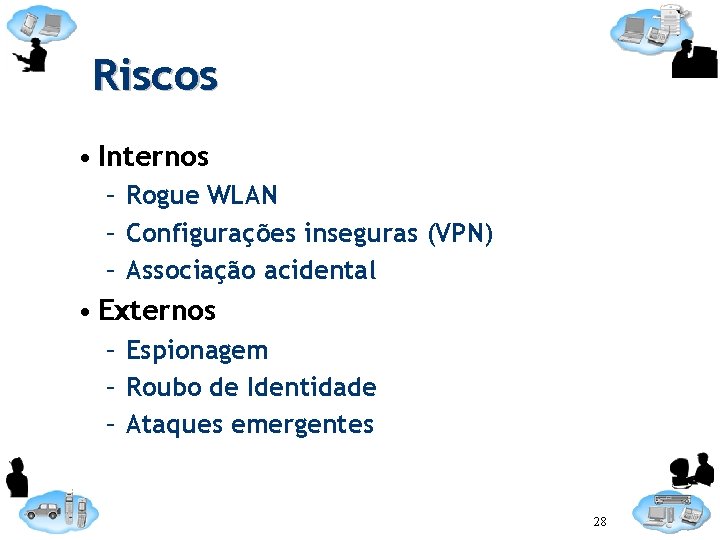 Riscos

• Internos
  – Rogue WLAN
  – Configurações inseguras (VPN)
  – Associação acidental
• Externos
  – Espionagem
  – Roubo de Identidade
  – Ataques emergentes

28